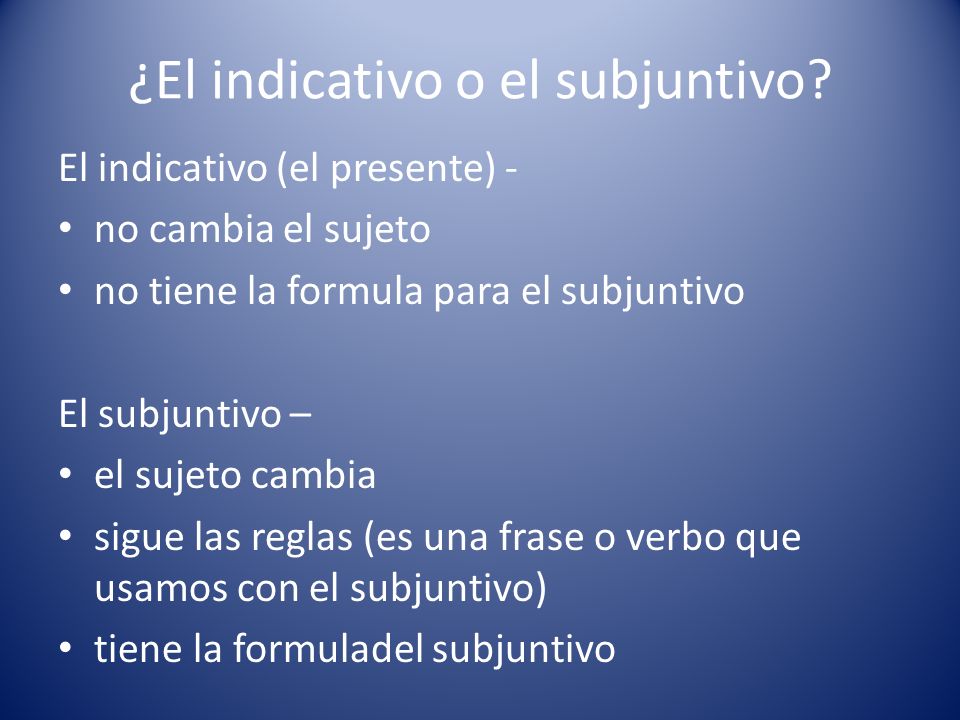 ¿El indicativo o el subjuntivo?

El indicativo (el presente) -

• no cambia el sujeto

• no tiene la formula para el subjuntivo

El subjuntivo –

• el sujeto cambia

• sigue las reglas (es una frase o verbo que usamos con el subjuntivo)

• tiene la formuladel subjuntivo